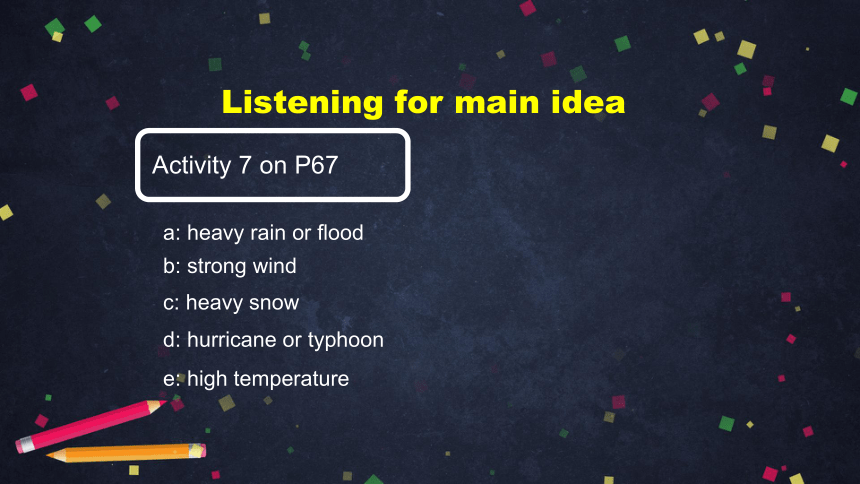 Listening for main idea

Activity 7 on P67

a: heavy rain or flood
b: strong wind
c: heavy snow
d: hurricane or typhoon
e: high temperature